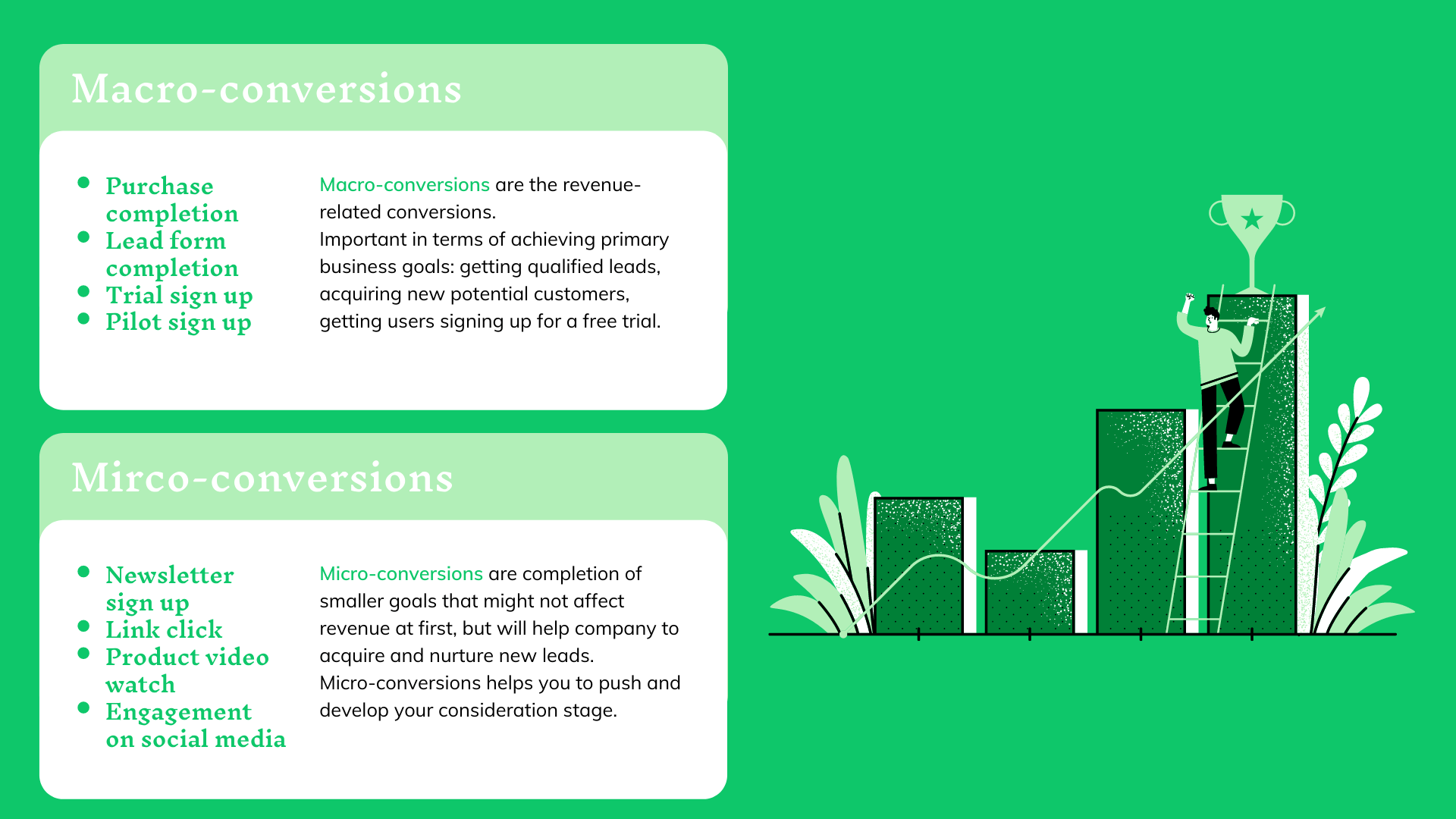 Macro-conversions

- Purchase completion
- Lead form completion
- Trial sign up
- Pilot sign up

Macro-conversions are the revenue-related conversions.
Important in terms of achieving primary business goals: getting qualified leads, acquiring new potential customers, getting users signing up for a free trial.

Mirco-conversions

- Newsletter sign up
- Link click
- Product video watch
- Engagement on social media

Micro-conversions are completion of smaller goals that might not affect revenue at first, but will help company to acquire and nurture new leads.
Micro-conversions helps you to push and develop your consideration stage.